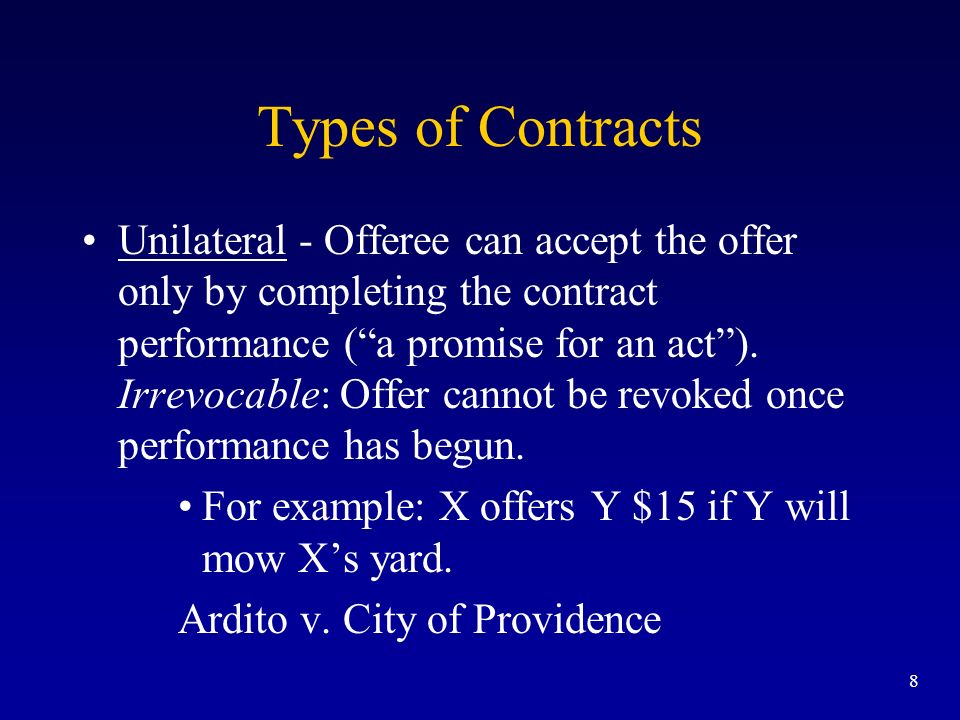 Types of Contracts

• Unilateral - Offeree can accept the offer only by completing the contract performance (“a promise for an act”). Irrevocable: Offer cannot be revoked once performance has begun.

• For example: X offers Y \$15 if Y will mow X’s yard.

Ardito v. City of Providence

8